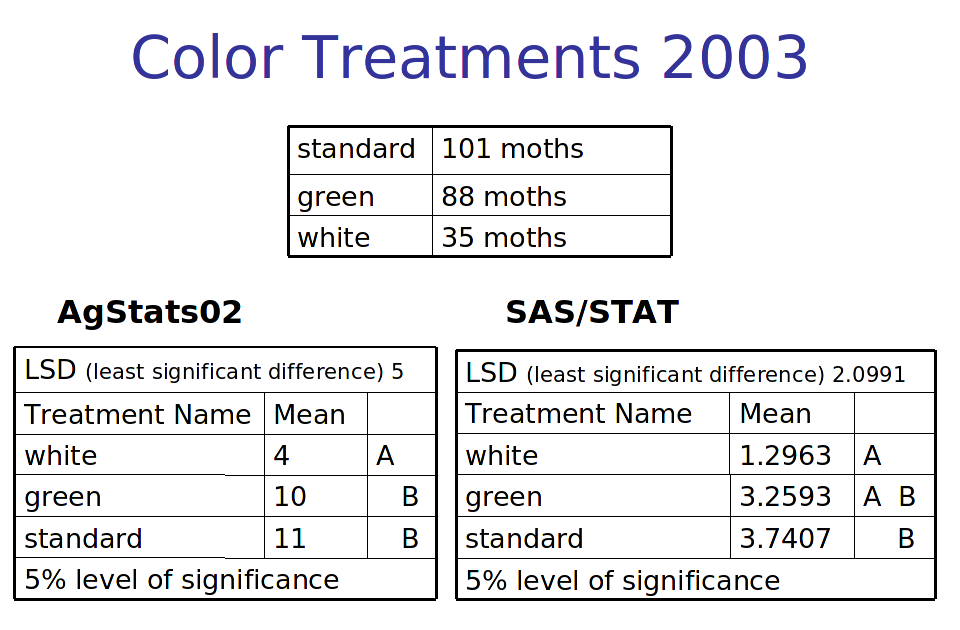 Color Treatments 2003

| standard | 101 moths |
|---|---|
| green | 88 moths |
| white | 35 moths |

AgStats02

| LSD (least significant difference) 5 | | |
|---|---|---|
| Treatment Name | Mean | |
| white | 4 | A |
| green | 10 | B |
| standard | 11 | B |
| 5% level of significance | | |

SAS/STAT

| LSD (least significant difference) 2.0991 | | |
|---|---|---|
| Treatment Name | Mean | |
| white | 1.2963 | A |
| green | 3.2593 | A B |
| standard | 3.7407 | B |
| 5% level of significance | | |